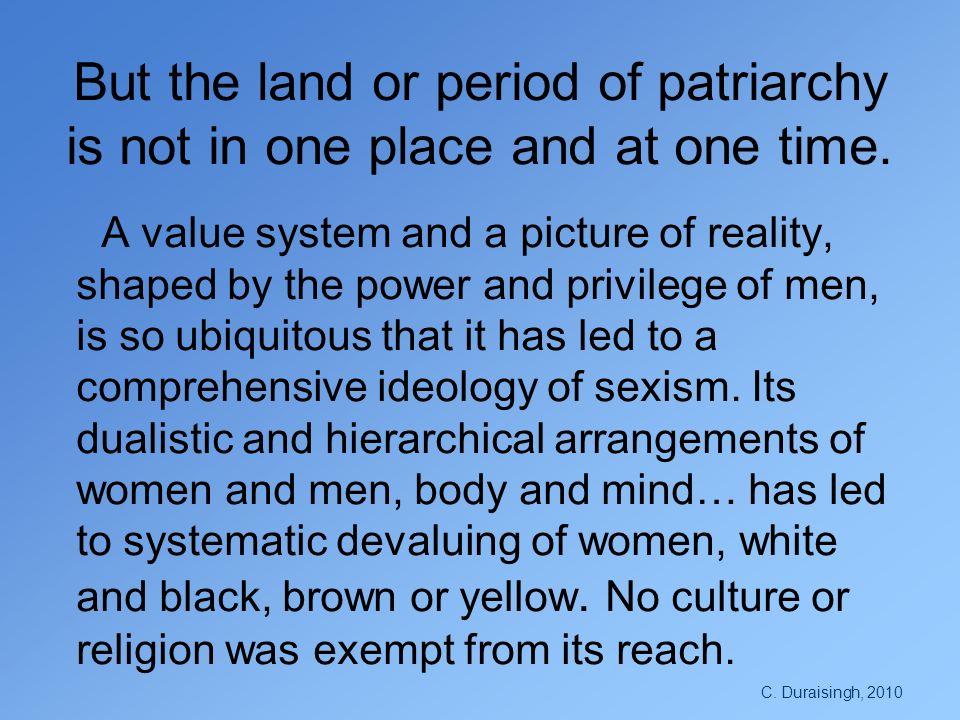 But the land or period of patriarchy is not in one place and at one time.

A value system and a picture of reality, shaped by the power and privilege of men, is so ubiquitous that it has led to a comprehensive ideology of sexism. Its dualistic and hierarchical arrangements of women and men, body and mind… has led to systematic devaluing of women, white and black, brown or yellow. No culture or religion was exempt from its reach.

C. Duraisingh, 2010